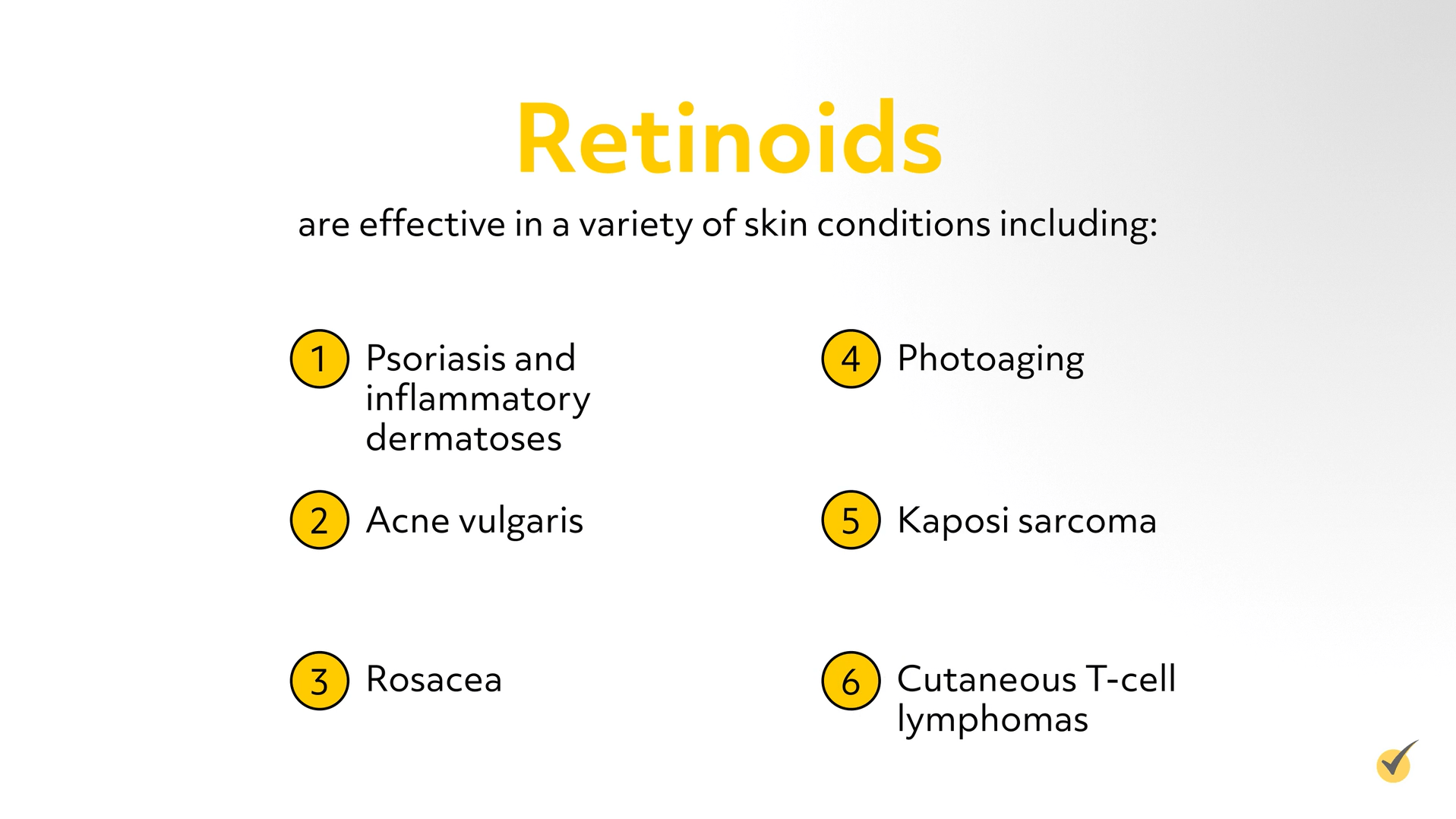 Retinoids

are effective in a variety of skin conditions including:

1 Psoriasis and inflammatory dermatoses

2 Acne vulgaris

3 Rosacea

4 Photoaging

5 Kaposi sarcoma

6 Cutaneous T-cell lymphomas